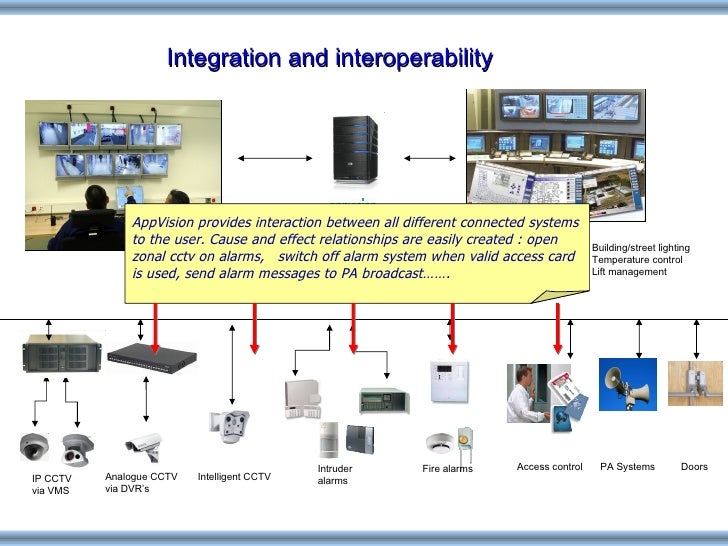 Integration and interoperability

AppVision provides interaction between all different connected systems to the user. Cause and effect relationships are easily created : open zonal cctv on alarms,   switch off alarm system when valid access card is used, send alarm messages to PA broadcast…….

Building/street lighting
Temperature control
Lift management

IP CCTV via VMS

Analogue CCTV via DVR's

Intelligent CCTV

Intruder alarms

Fire alarms

Access control

PA Systems

Doors